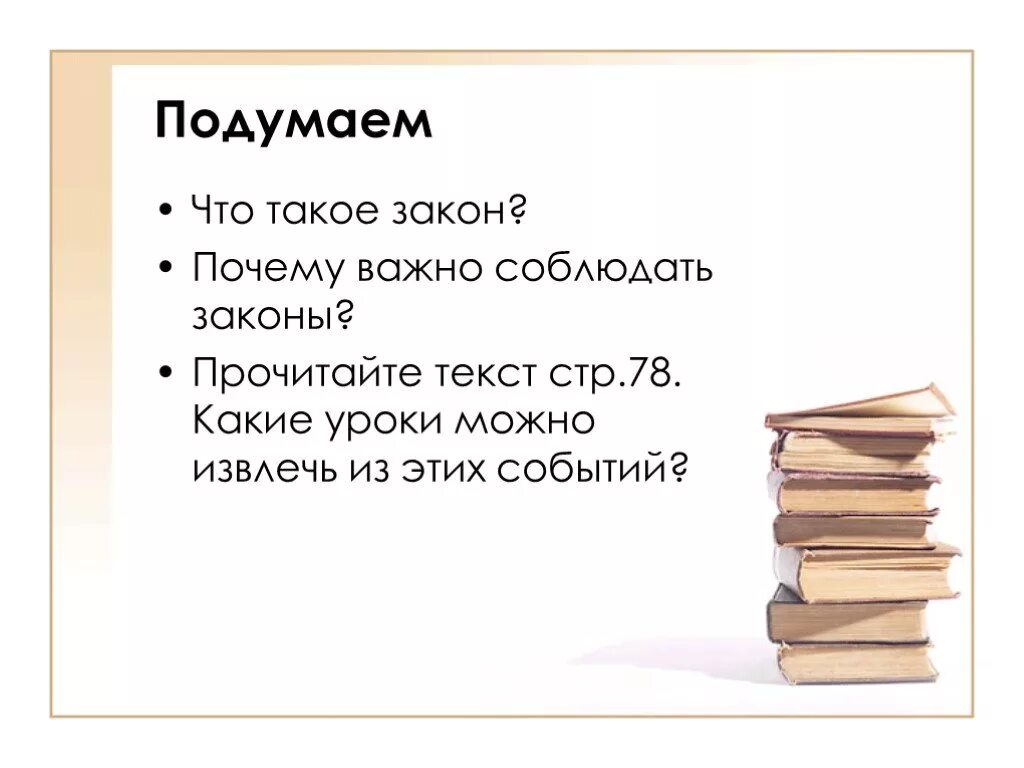 Подумаем

• Что такое закон?
• Почему важно соблюдать законы?
• Прочитайте текст стр.78. Какие уроки можно извлечь из этих событий?